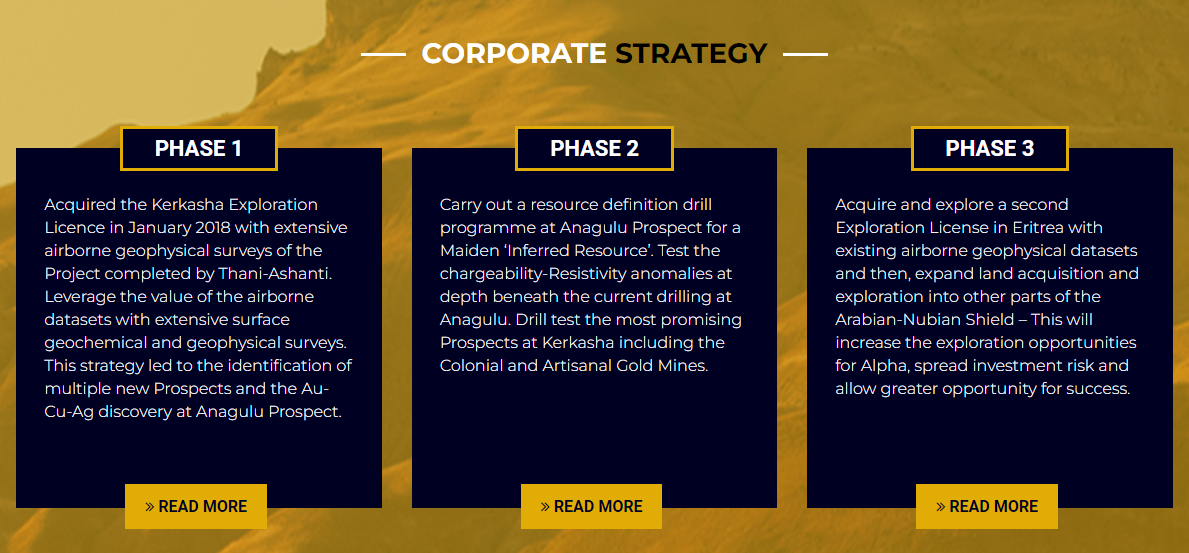 CORPORATE STRATEGY

PHASE 1

Acquired the Kerkasha Exploration Licence in January 2018 with extensive airborne geophysical surveys of the Project completed by Thani-Ashanti. Leverage the value of the airborne datasets with extensive surface geochemical and geophysical surveys. This strategy led to the identification of multiple new Prospects and the Au-Cu-Ag discovery at Anagulu Prospect.

» READ MORE

PHASE 2

Carry out a resource definition drill programme at Anagulu Prospect for a Maiden 'Inferred Resource'. Test the chargeability-Resistivity anomalies at depth beneath the current drilling at Anagulu. Drill test the most promising Prospects at Kerkasha including the Colonial and Artisanal Gold Mines.

» READ MORE

PHASE 3

Acquire and explore a second Exploration License in Eritrea with existing airborne geophysical datasets and then, expand land acquisition and exploration into other parts of the Arabian-Nubian Shield – This will increase the exploration opportunities for Alpha, spread investment risk and allow greater opportunity for success.

» READ MORE